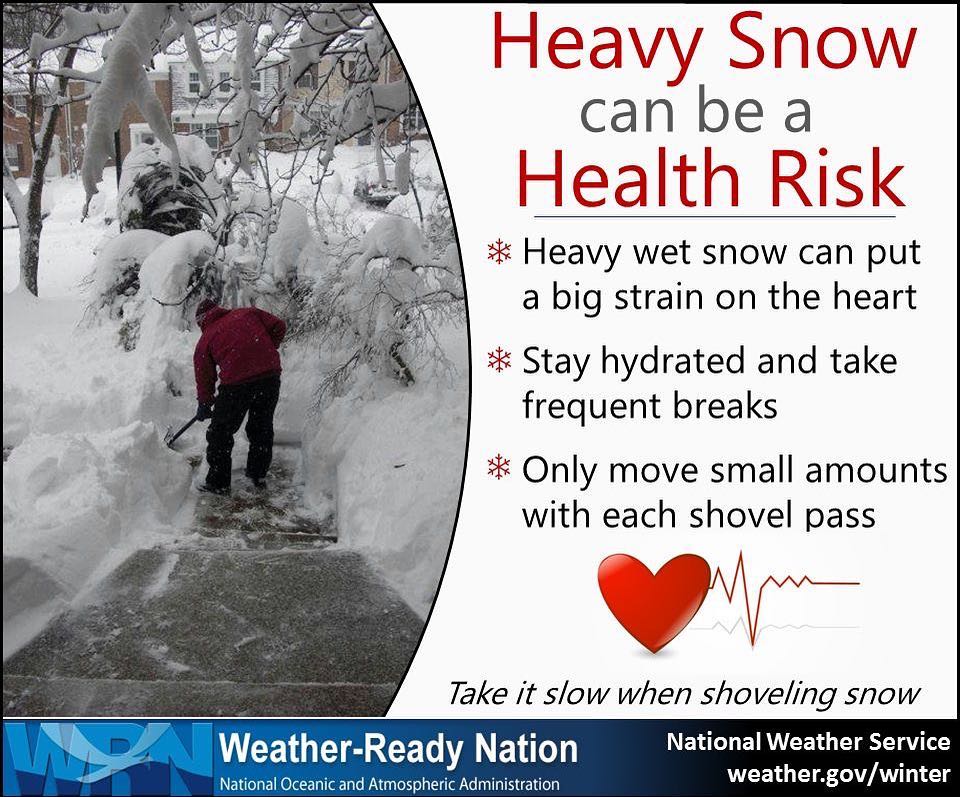 Heavy Snow can be a Health Risk

❄ Heavy wet snow can put a big strain on the heart

❄ Stay hydrated and take frequent breaks

❄ Only move small amounts with each shovel pass

Take it slow when shoveling snow

WRN Weather-Ready Nation
National Oceanic and Atmospheric Administration

National Weather Service
weather.gov/winter